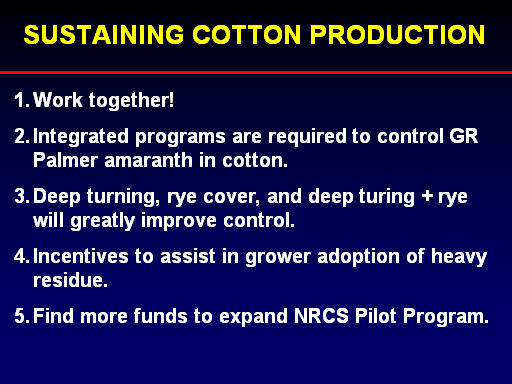 SUSTAINING COTTON PRODUCTION

1. Work together!

2. Integrated programs are required to control GR Palmer amaranth in cotton.

3. Deep turning, rye cover, and deep turing + rye will greatly improve control.

4. Incentives to assist in grower adoption of heavy residue.

5. Find more funds to expand NRCS Pilot Program.